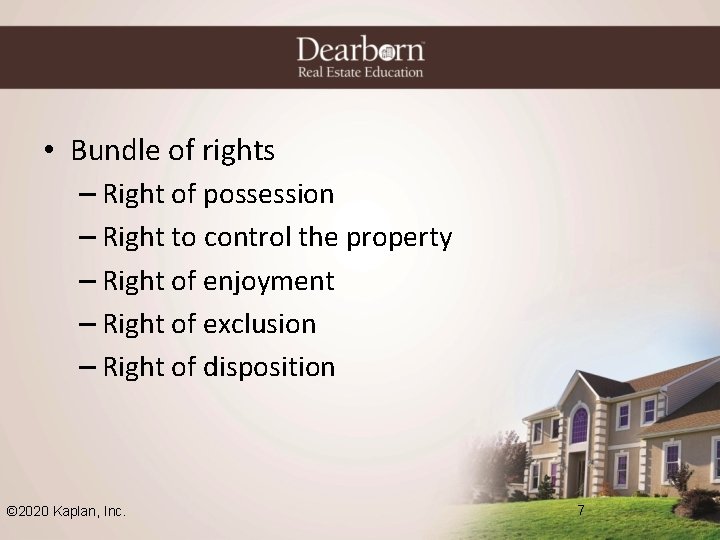 Dearborn
Real Estate Education

• Bundle of rights
– Right of possession
– Right to control the property
– Right of enjoyment
– Right of exclusion
– Right of disposition

©2020 Kaplan, Inc.

7